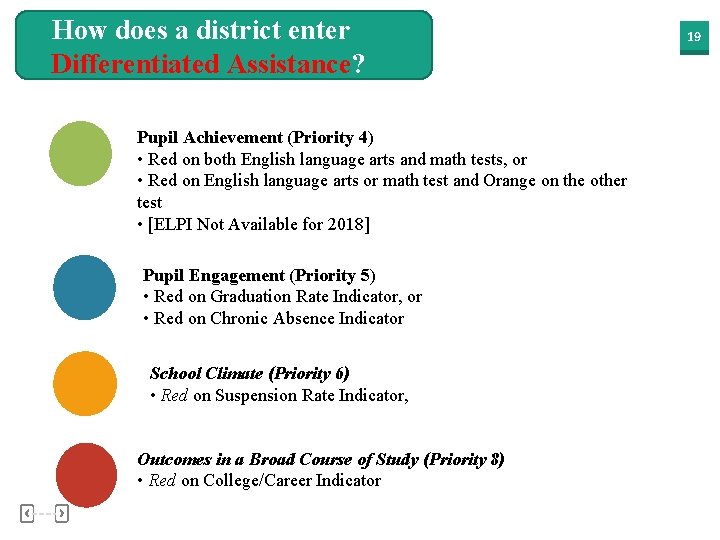 How does a district enter Differentiated Assistance?

19

Pupil Achievement (Priority 4)
• Red on both English language arts and math tests, or
• Red on English language arts or math test and Orange on the other test
• [ELPI Not Available for 2018]

Pupil Engagement (Priority 5)
• Red on Graduation Rate Indicator, or
• Red on Chronic Absence Indicator

School Climate (Priority 6)
• Red on Suspension Rate Indicator,

Outcomes in a Broad Course of Study (Priority 8)
• Red on College/Career Indicator